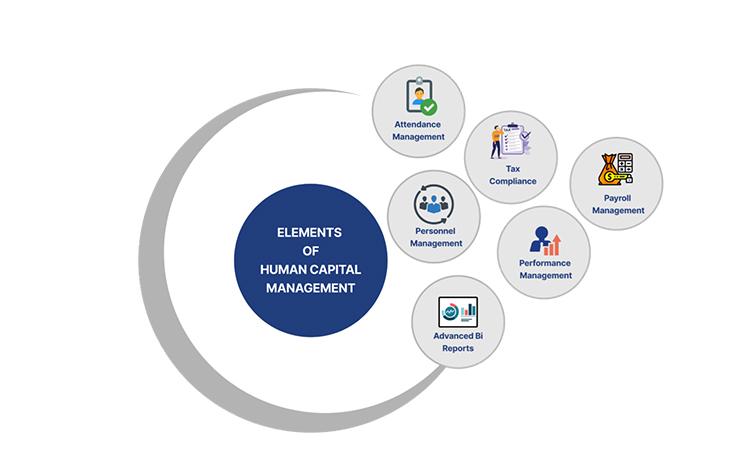 ELEMENTS
OF
HUMAN CAPITAL
MANAGEMENT

Attendance Management

TAX

Tax Compliance

Payroll Management

Personnel Management

Performance Management

Advanced Bi Reports